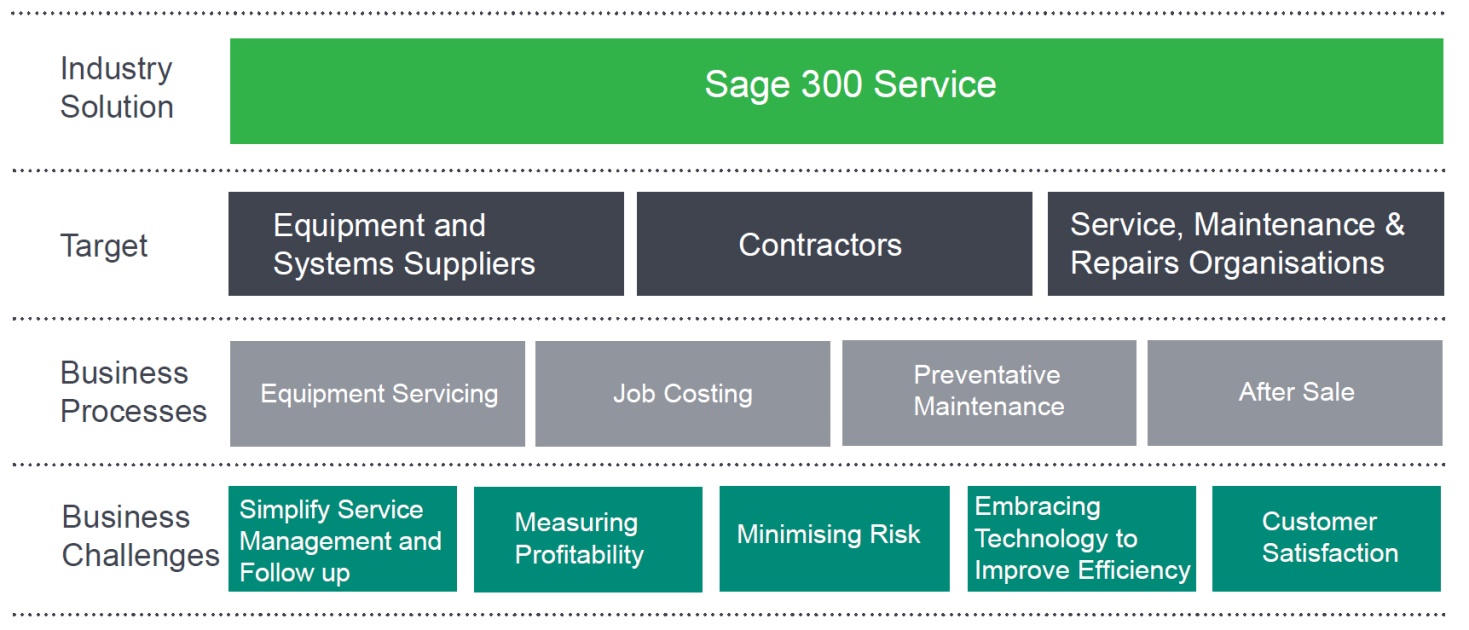 Industry Solution

Sage 300 Service

Target

Equipment and Systems Suppliers

Contractors

Service, Maintenance & Repairs Organisations

Business Processes

Equipment Servicing

Job Costing

Preventative Maintenance

After Sale

Business Challenges

Simplify Service Management and Follow up

Measuring Profitability

Minimising Risk

Embracing Technology to Improve Efficiency

Customer Satisfaction